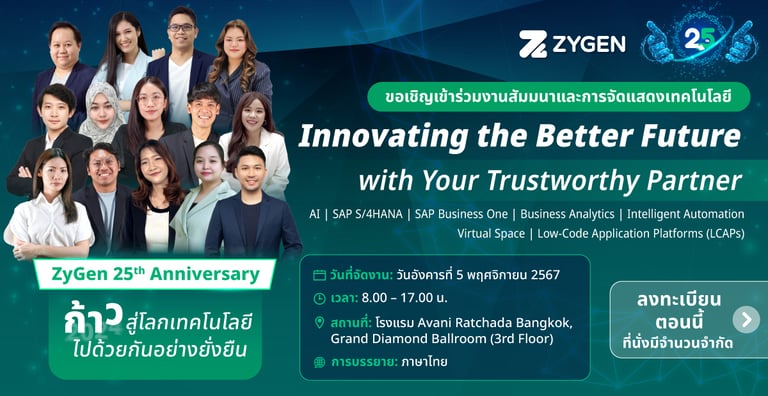 ZYGEN

25

ขอเชิญเข้าร่วมงานสัมมนาและการจัดแสดงเทคโนโลยี

Innovating the Better Future with Your Trustworthy Partner

AI | SAP S/4HANA | SAP Business One | Business Analytics | Intelligent Automation Virtual Space | Low-Code Application Platforms (LCAPs)

ZyGen 25th Anniversary

ก้าว สู่โลกเทคโนโลยี ไปด้วยกันอย่างยั่งยืน

วันที่จัดงาน: วันอังคารที่ 5 พฤศจิกายน 2567

เวลา: 8.00 – 17.00 น.

สถานที่: โรงแรม Avani Ratchada Bangkok, Grand Diamond Ballroom (3rd Floor)

การบรรยาย: ภาษาไทย

ลงทะเบียน ตอนนี้

ที่นั่งมีจำนวนจำกัด